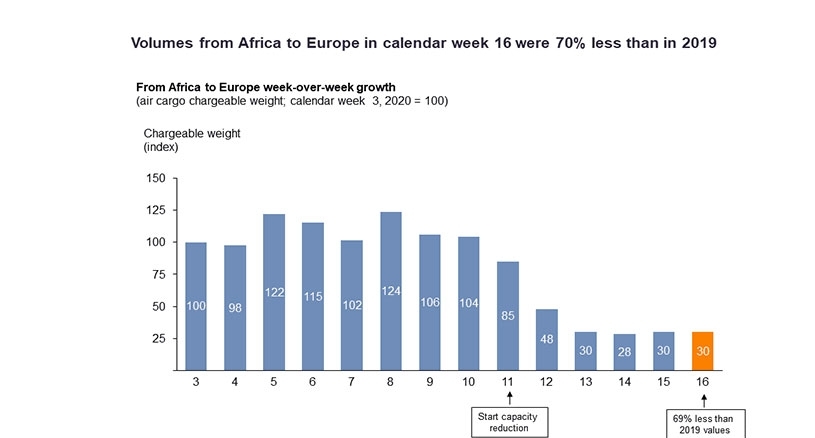 Volumes from Africa to Europe in calendar week 16 were 70% less than in 2019

From Africa to Europe week-over-week growth
(air cargo chargeable weight; calendar week 3, 2020 = 100)

Chargeable weight
(index)

150
125
100
75
50
25

100
98
122
115
102
124
106
104
85
48
30
28
30
30

3
4
5
6
7
8
9
10
11
12
13
14
15
16

Start capacity reduction

69% less than 2019 values